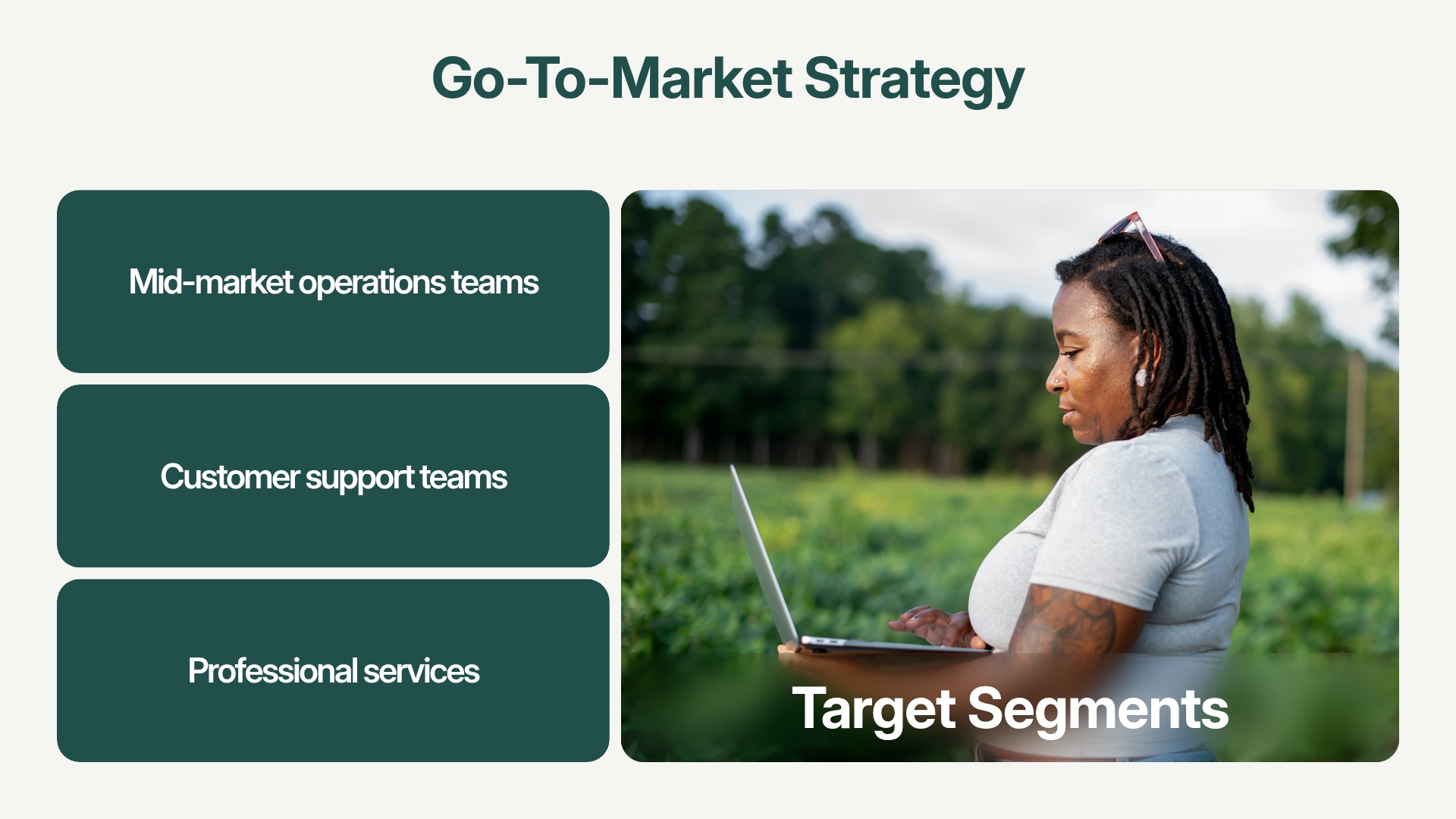 Go-To-Market Strategy

Mid-market operations teams

Customer support teams

Professional services

Target Segments